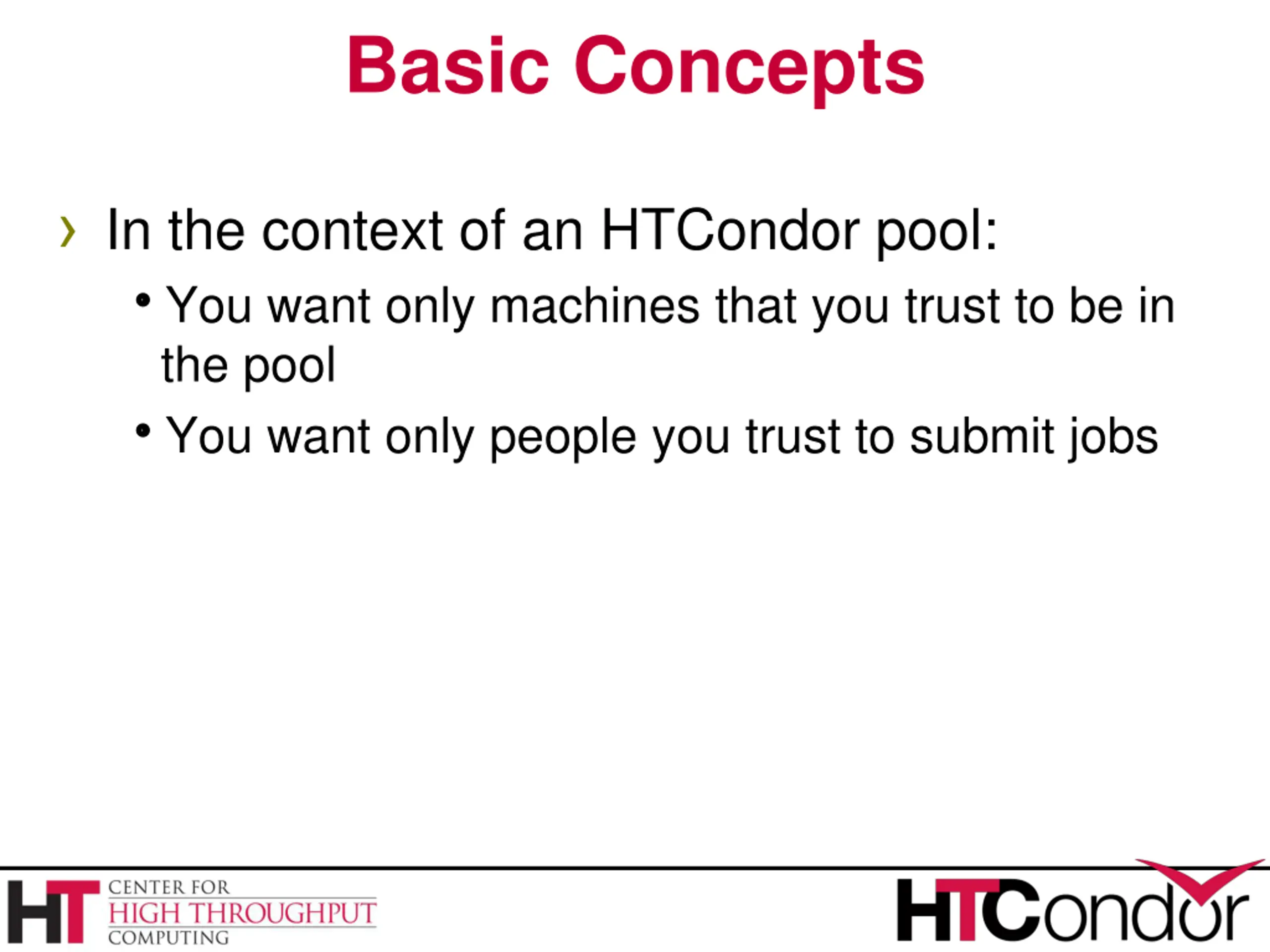 Basic Concepts

› In the context of an HTCondor pool:

• You want only machines that you trust to be in the pool

• You want only people you trust to submit jobs

HT CENTER FOR HIGH THROUGHPUT COMPUTING

HTCondor